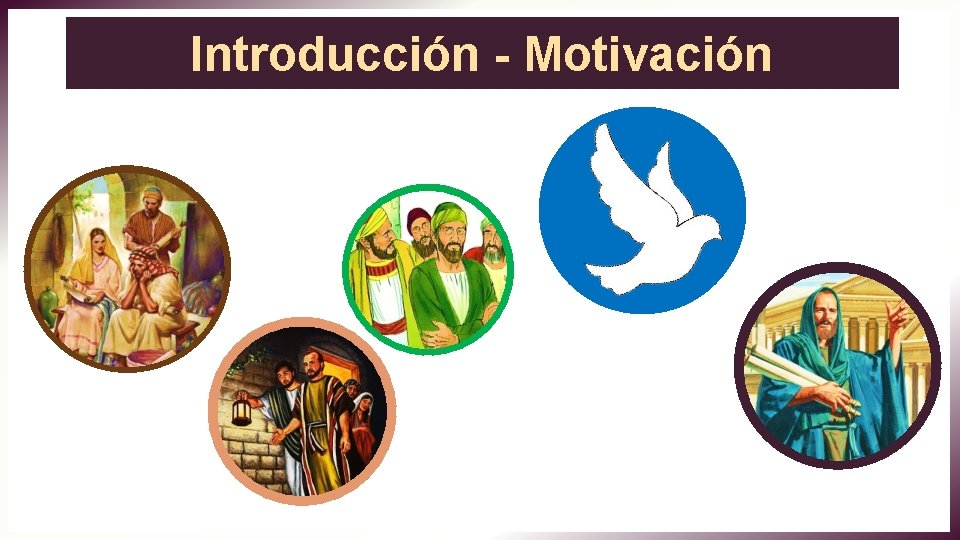 Introducción - Motivación